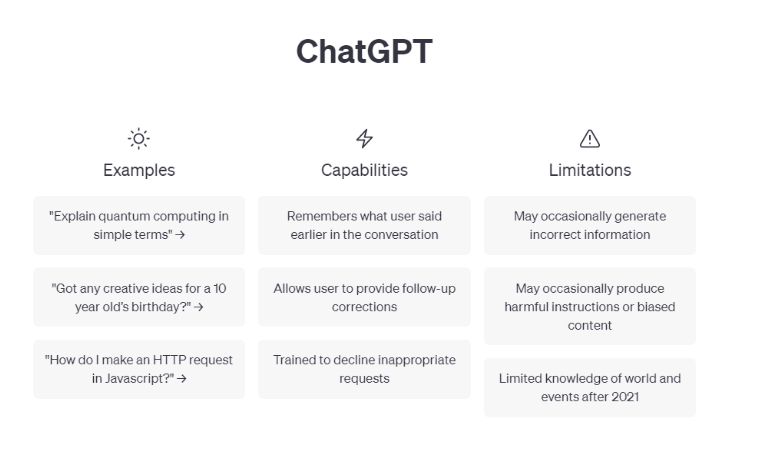 ChatGPT

Examples

"Explain quantum computing in simple terms" →

"Got any creative ideas for a 10 year old's birthday?" →

"How do I make an HTTP request in Javascript?" →

Capabilities

Remembers what user said earlier in the conversation

Allows user to provide follow-up corrections

Trained to decline inappropriate requests

Limitations

May occasionally generate incorrect information

May occasionally produce harmful instructions or biased content

Limited knowledge of world and events after 2021